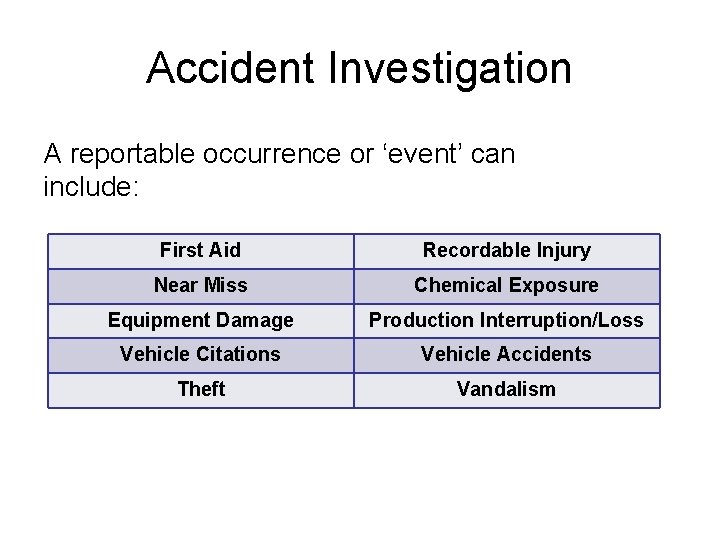 Accident Investigation

A reportable occurrence or ‘event’ can include:

| First Aid | Recordable Injury |
|---|---|
| Near Miss | Chemical Exposure |
| Equipment Damage | Production Interruption/Loss |
| Vehicle Citations | Vehicle Accidents |
| Theft | Vandalism |